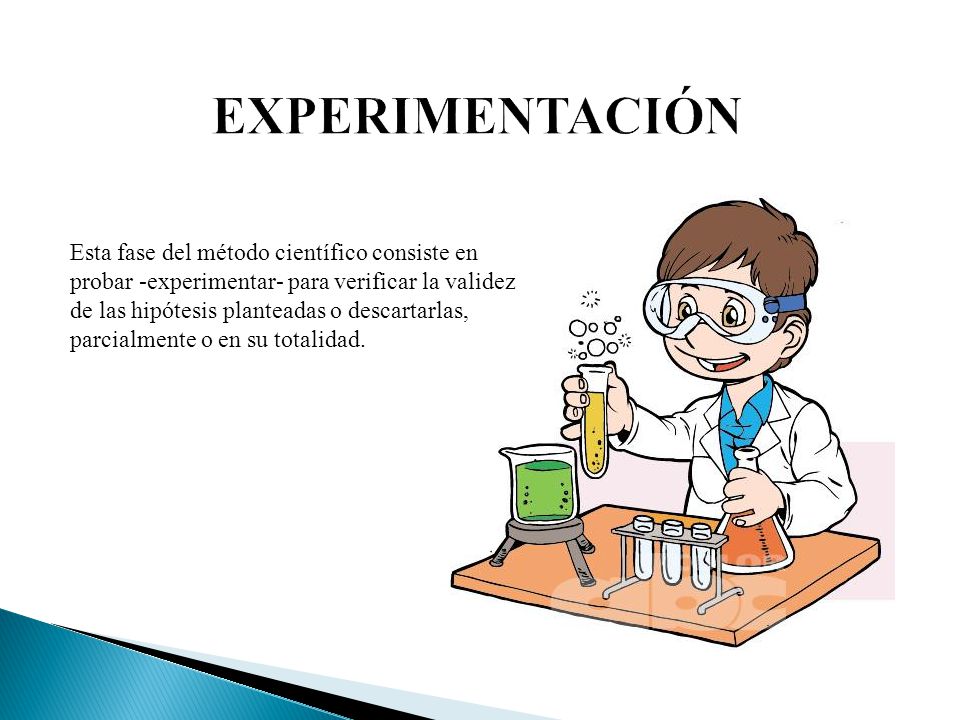 EXPERIMENTACIÓN

Esta fase del método científico consiste en probar -experimentar- para verificar la validez de las hipótesis planteadas o descartarlas, parcialmente o en su totalidad.